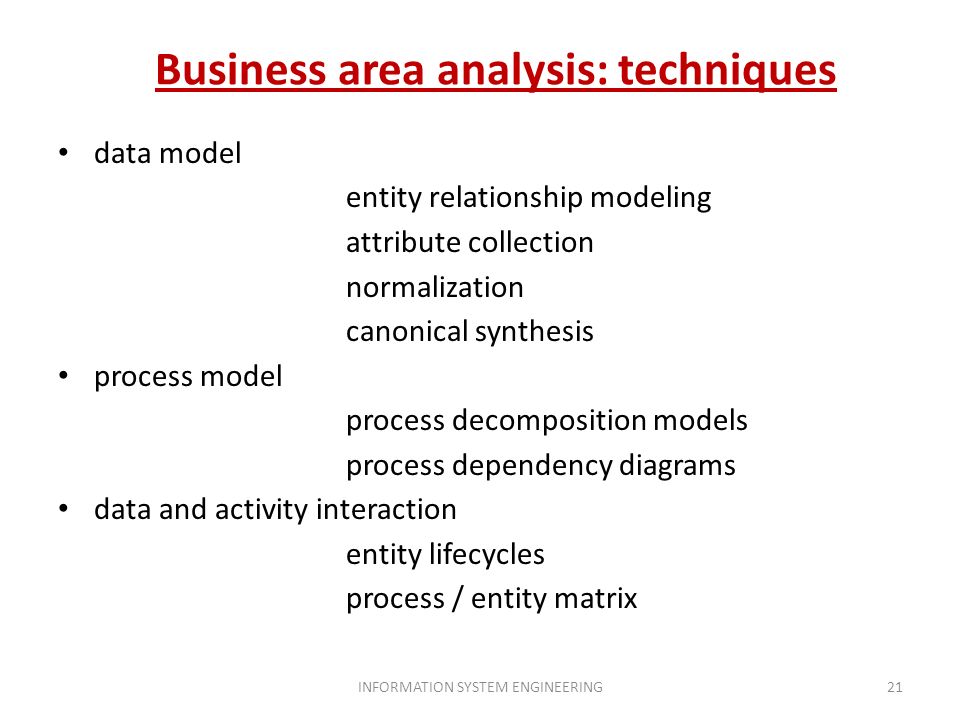 Business area analysis: techniques

• data model
entity relationship modeling
attribute collection
normalization
canonical synthesis

• process model
process decomposition models
process dependency diagrams

• data and activity interaction
entity lifecycles
process / entity matrix

INFORMATION SYSTEM ENGINEERING

21